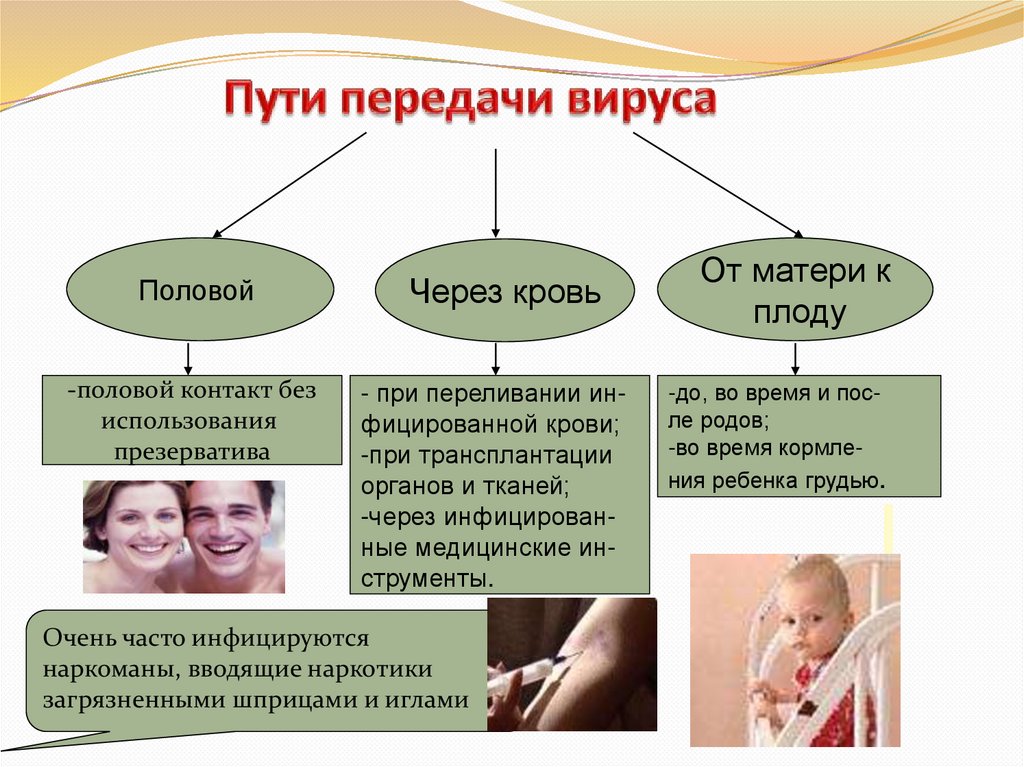 Пути передачи вируса

Половой

Через кровь

От матери к плоду

-половой контакт без использования презерватива

- при переливании инфицированной крови;
-при трансплантации органов и тканей;
-через инфицированные медицинские инструменты.

-до, во время и после родов;
-во время кормления ребенка грудью.

Очень часто инфицируются наркоманы, вводящие наркотики загрязненными шприцами и иглами